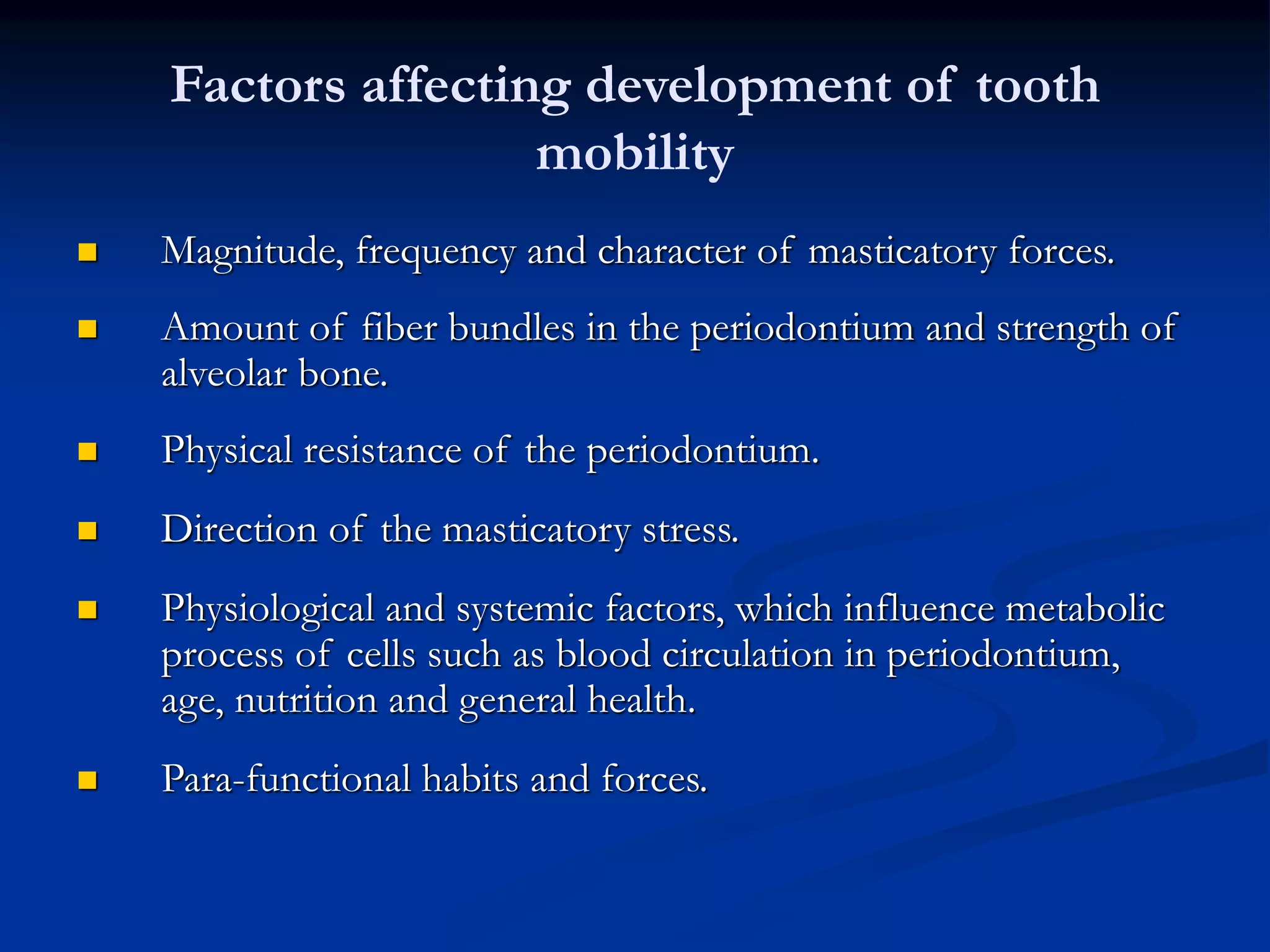 Factors affecting development of tooth mobility

- Magnitude, frequency and character of masticatory forces.
- Amount of fiber bundles in the periodontium and strength of alveolar bone.
- Physical resistance of the periodontium.
- Direction of the masticatory stress.
- Physiological and systemic factors, which influence metabolic process of cells such as blood circulation in periodontium, age, nutrition and general health.
- Para-functional habits and forces.